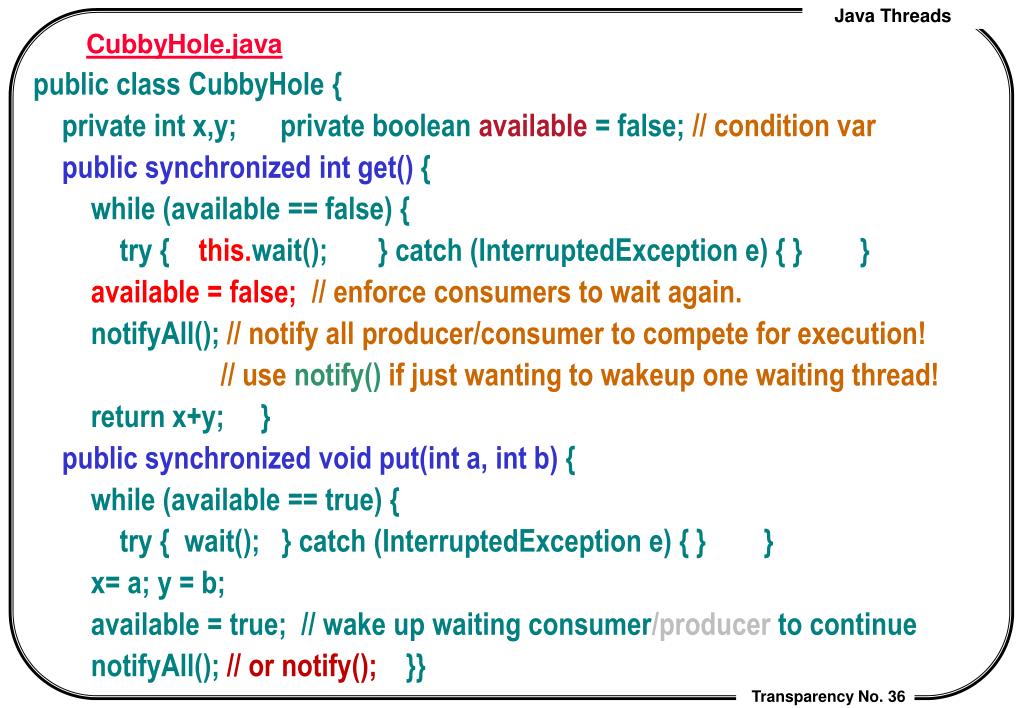 Java Threads

CubbyHole.java

public class CubbyHole {
private int x,y; private boolean available = false; // condition var
public synchronized int get() {
while (available == false) {
try { this.wait(); } catch (InterruptedException e) { } }
available = false; // enforce consumers to wait again.
notifyAll(); // notify all producer/consumer to compete for execution!
// use notify() if just wanting to wakeup one waiting thread!
return x+y; }
public synchronized void put(int a, int b) {
while (available == true) {
try { wait(); } catch (InterruptedException e) { } }
x= a; y = b;
available = true; // wake up waiting consumer/producer to continue
notifyAll(); // or notify(); }}

Transparency No. 36